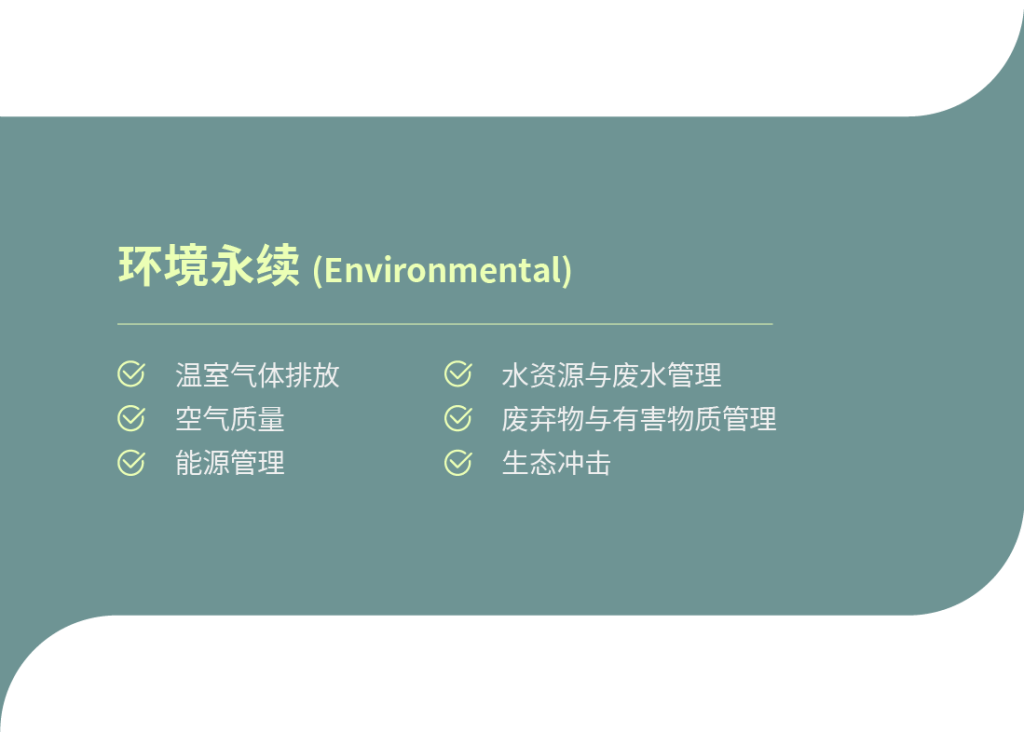 环境永续 (Environmental)

温室气体排放
空气质量
能源管理

水资源与废水管理
废弃物与有害物质管理
生态冲击